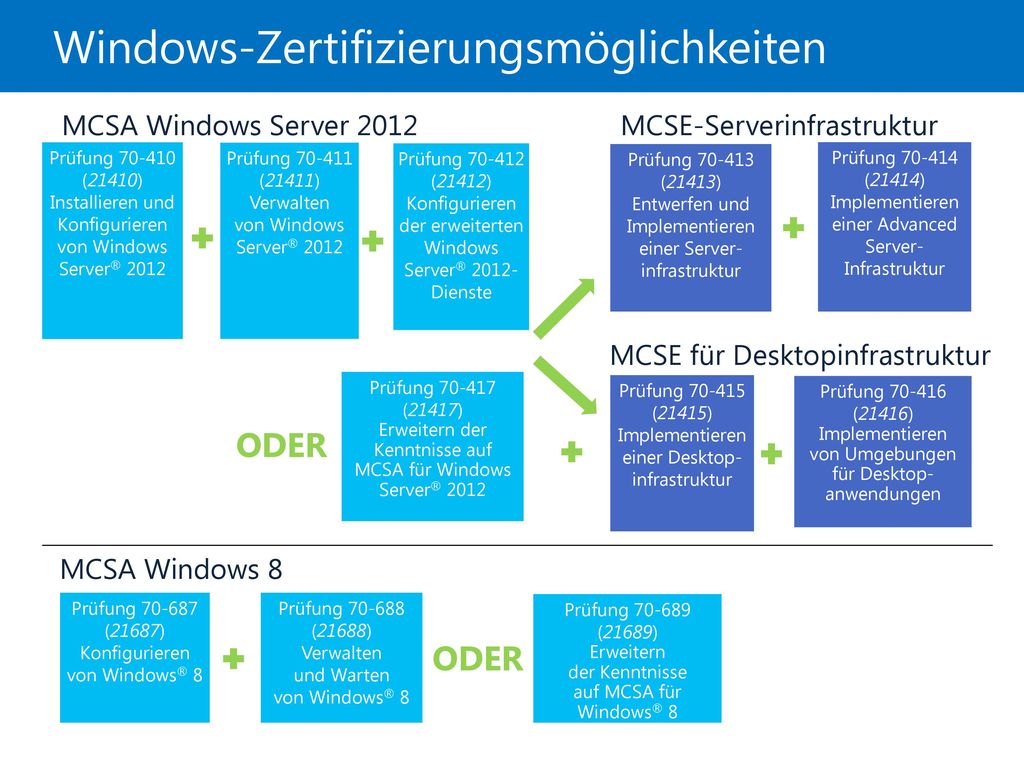 Windows-Zertifizierungsmöglichkeiten

MCSA Windows Server 2012

Prüfung 70-410 (21410) Installieren und Konfigurieren von Windows Server® 2012

Prüfung 70-411 (21411) Verwalten von Windows Server® 2012

Prüfung 70-412 (21412) Konfigurieren der erweiterten Windows Server® 2012-Dienste

ODER

Prüfung 70-417 (21417) Erweitern der Kenntnisse auf MCSA für Windows Server® 2012

MCSE-Serverinfrastruktur

Prüfung 70-413 (21413) Entwerfen und Implementieren einer Server-infrastruktur

Prüfung 70-414 (21414) Implementieren einer Advanced Server-Infrastruktur

MCSE für Desktopinfrastruktur

Prüfung 70-415 (21415) Implementieren einer Desktop-infrastruktur

Prüfung 70-416 (21416) Implementieren von Umgebungen für Desktop-anwendungen

MCSA Windows 8

Prüfung 70-687 (21687) Konfigurieren von Windows® 8

Prüfung 70-688 (21688) Verwalten und Warten von Windows® 8

ODER

Prüfung 70-689 (21689) Erweitern der Kenntnisse auf MCSA für Windows® 8